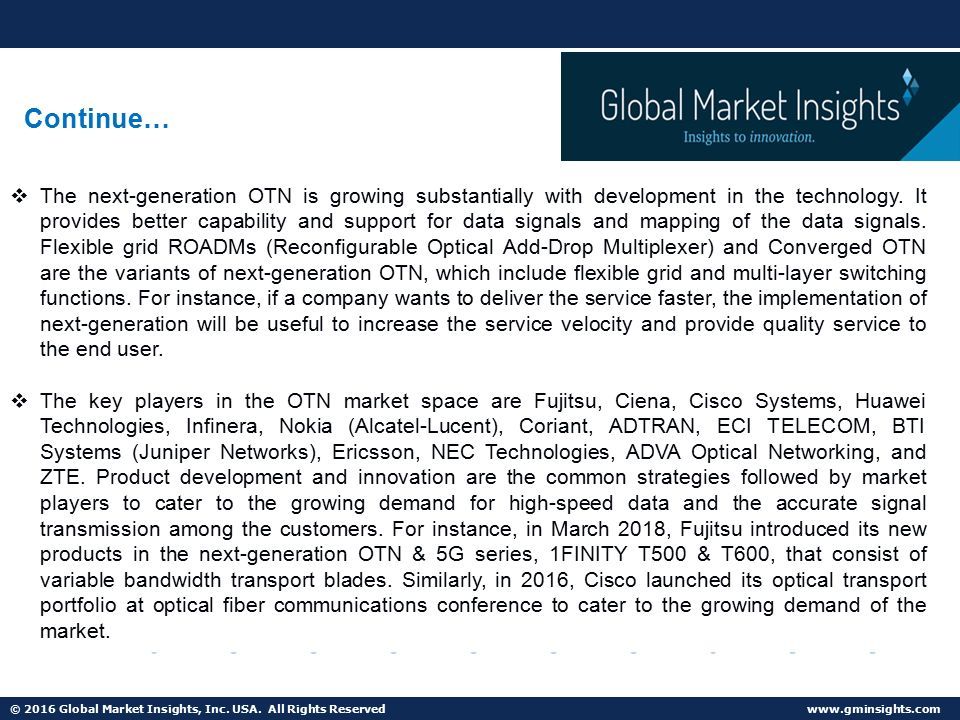 Continue…

Global Market Insights
Insights to innovation.

❖ The next-generation OTN is growing substantially with development in the technology. It provides better capability and support for data signals and mapping of the data signals. Flexible grid ROADMs (Reconfigurable Optical Add-Drop Multiplexer) and Converged OTN are the variants of next-generation OTN, which include flexible grid and multi-layer switching functions. For instance, if a company wants to deliver the service faster, the implementation of next-generation will be useful to increase the service velocity and provide quality service to the end user.

❖ The key players in the OTN market space are Fujitsu, Ciena, Cisco Systems, Huawei Technologies, Infinera, Nokia (Alcatel-Lucent), Coriant, ADTRAN, ECI TELECOM, BTI Systems (Juniper Networks), Ericsson, NEC Technologies, ADVA Optical Networking, and ZTE. Product development and innovation are the common strategies followed by market players to cater to the growing demand for high-speed data and the accurate signal transmission among the customers. For instance, in March 2018, Fujitsu introduced its new products in the next-generation OTN & 5G series, 1FINITY T500 & T600, that consist of variable bandwidth transport blades. Similarly, in 2016, Cisco launched its optical transport portfolio at optical fiber communications conference to cater to the growing demand of the market.

© 2016 Global Market Insights, Inc. USA. All Rights Reserved www.gminsights.com